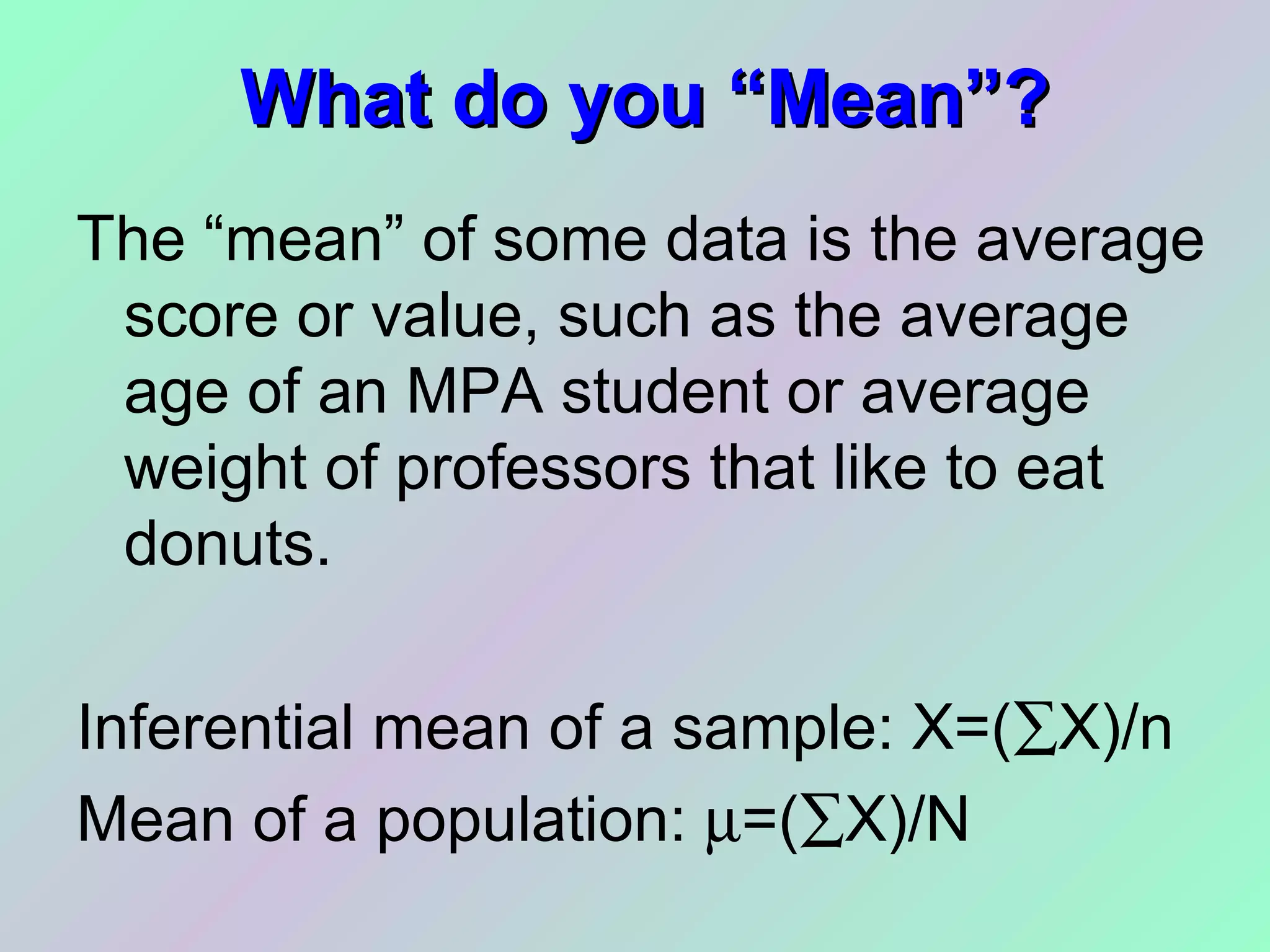 What do you “Mean”?

The “mean” of some data is the average score or value, such as the average age of an MPA student or average weight of professors that like to eat donuts.

Inferential mean of a sample: $X=(\sum X)/n$

Mean of a population: $\mu=(\sum X)/N$